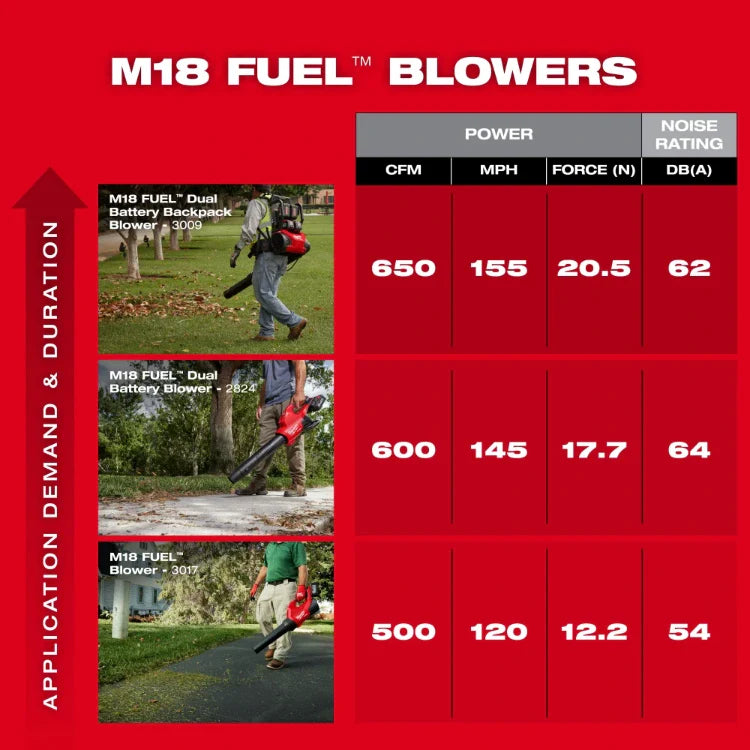 M18 FUEL™ BLOWERS

APPLICATION DEMAND & DURATION

| | POWER | | | NOISE RATING |
|---|---|---|---|---|
| | CFM | MPH | FORCE (N) | DB(A) |
| M18 FUEL™ Dual Battery Backpack Blower - 3009 | 650 | 155 | 20.5 | 62 |
| M18 FUEL™ Dual Battery Blower - 2824 | 600 | 145 | 17.7 | 64 |
| M18 FUEL™ Blower - 3017 | 500 | 120 | 12.2 | 54 |